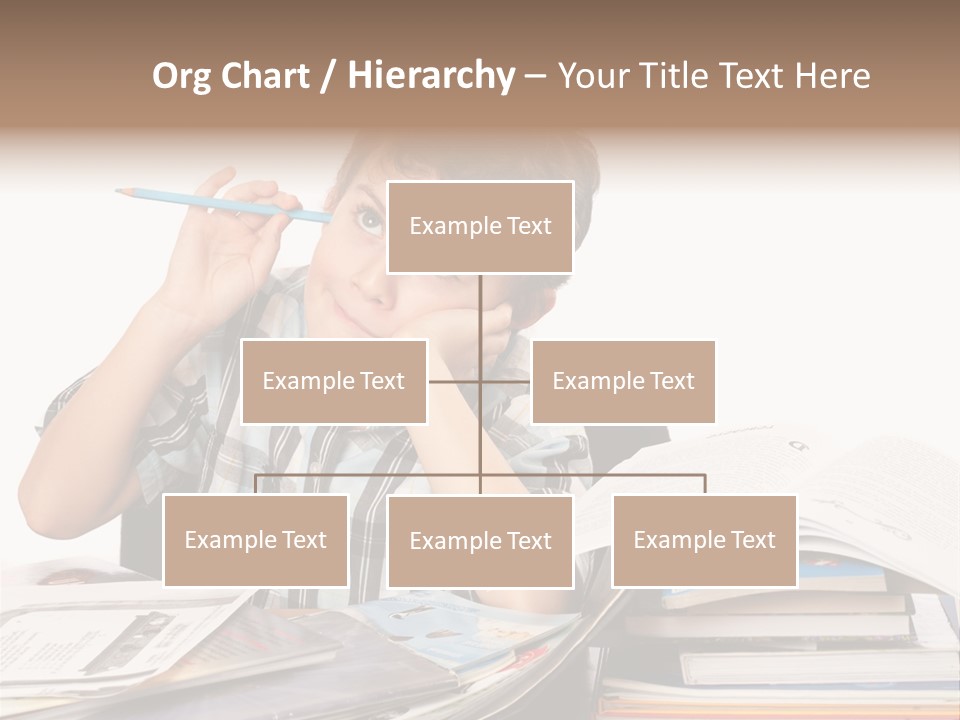 Org Chart / Hierarchy – Your Title Text Here

Example Text

Example Text

Example Text

Example Text

Example Text

Example Text